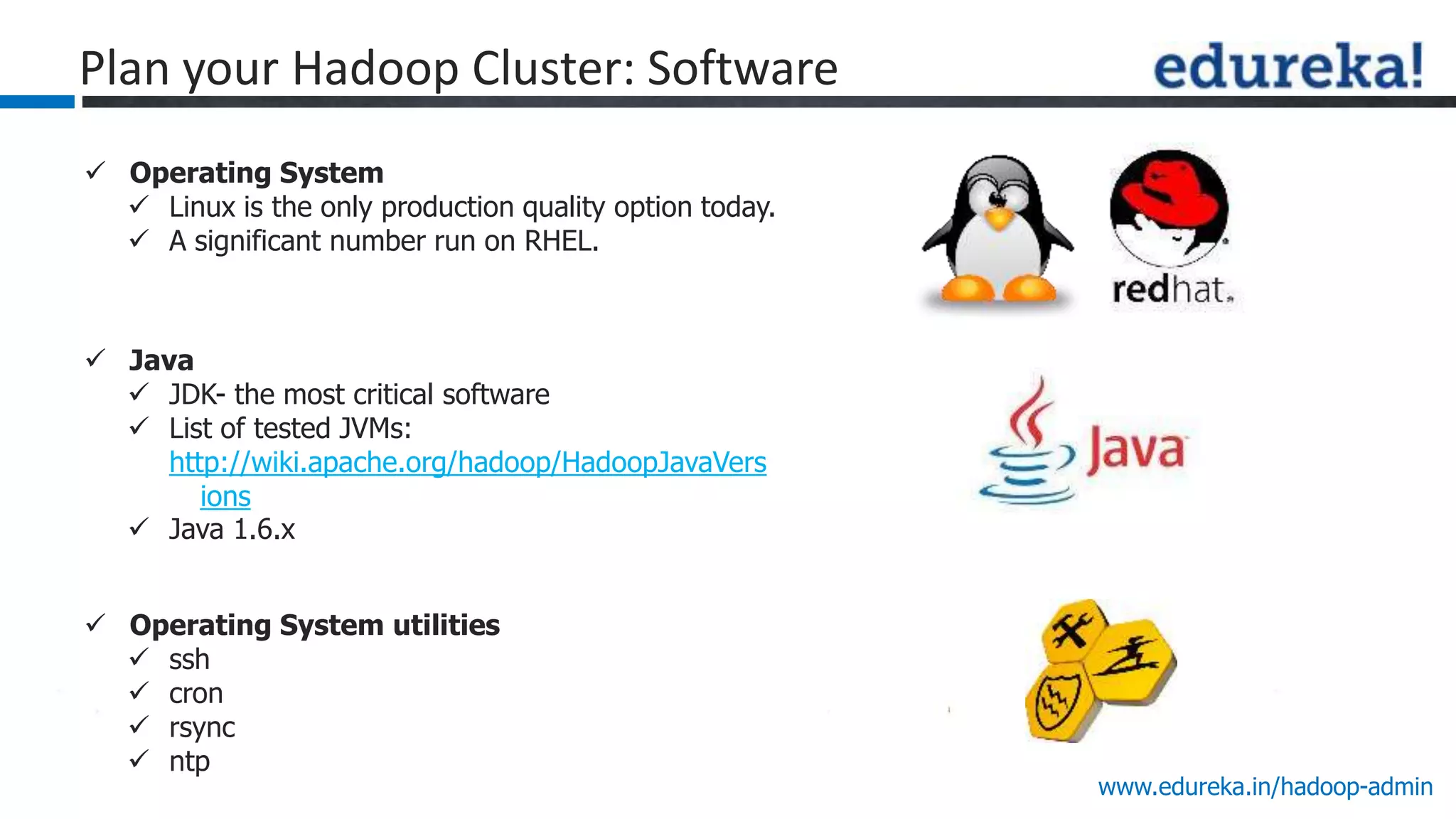 Plan your Hadoop Cluster: Software

edureka!

✓ Operating System
✓ Linux is the only production quality option today.
✓ A significant number run on RHEL.

redhat.

✓ Java
✓ JDK- the most critical software
✓ List of tested JVMs: http://wiki.apache.org/hadoop/HadoopJavaVersions
✓ Java 1.6.x

Java

✓ Operating System utilities
✓ ssh
✓ cron
✓ rsync
✓ ntp

www.edureka.in/hadoop-admin